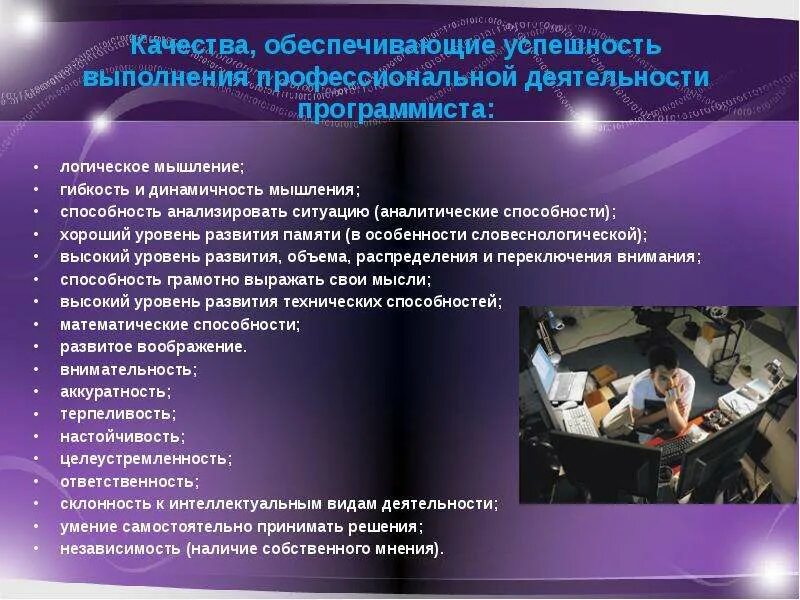 Качества, обеспечивающие успешность выполнения профессиональной деятельности программиста:

• логическое мышление;
• гибкость и динамичность мышления;
• способность анализировать ситуацию (аналитические способности);
• хороший уровень развития памяти (в особенности словеснологической);
• высокий уровень развития, объема, распределения и переключения внимания;
• способность грамотно выражать свои мысли;
• высокий уровень развития технических способностей;
• математические способности;
• развитое воображение.
• внимательность;
• аккуратность;
• терпеливость;
• настойчивость;
• целеустремленность;
• ответственность;
• склонность к интеллектуальным видам деятельности;
• умение самостоятельно принимать решения;
• независимость (наличие собственного мнения).